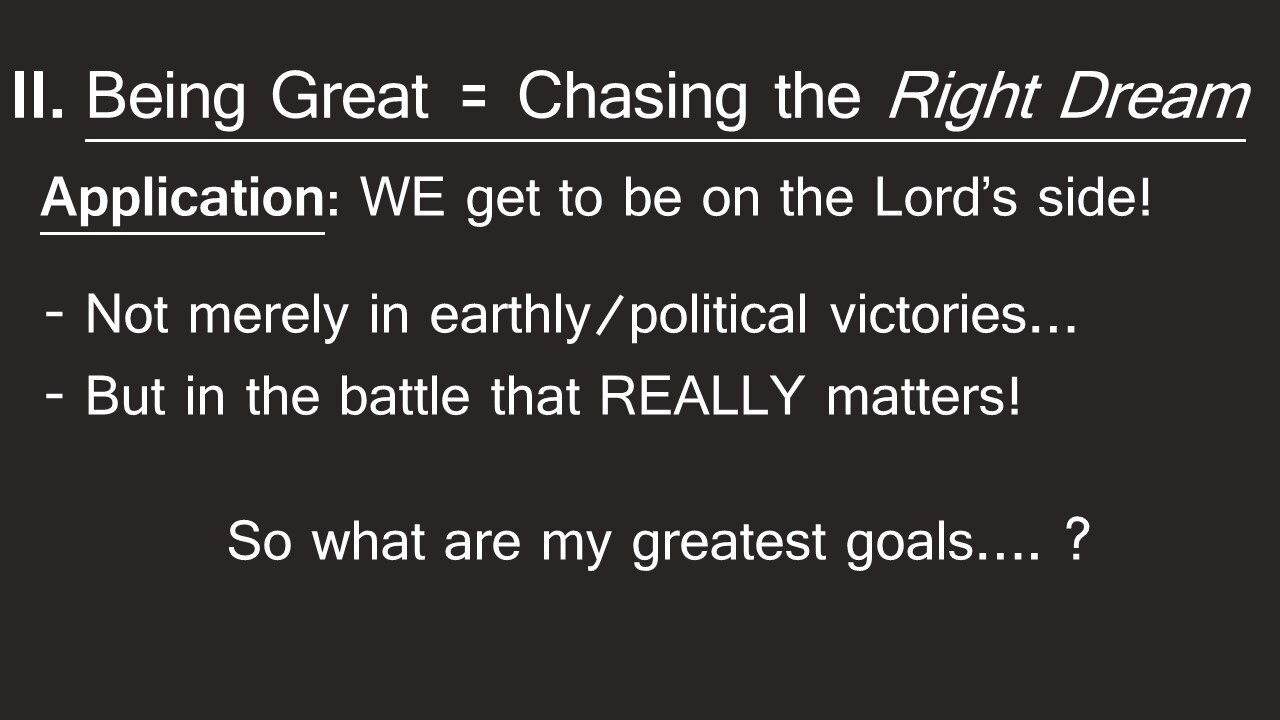 II. Being Great = Chasing the Right Dream

Application: WE get to be on the Lord's side!

- Not merely in earthly/political victories…
- But in the battle that REALLY matters!

So what are my greatest goals…. ?